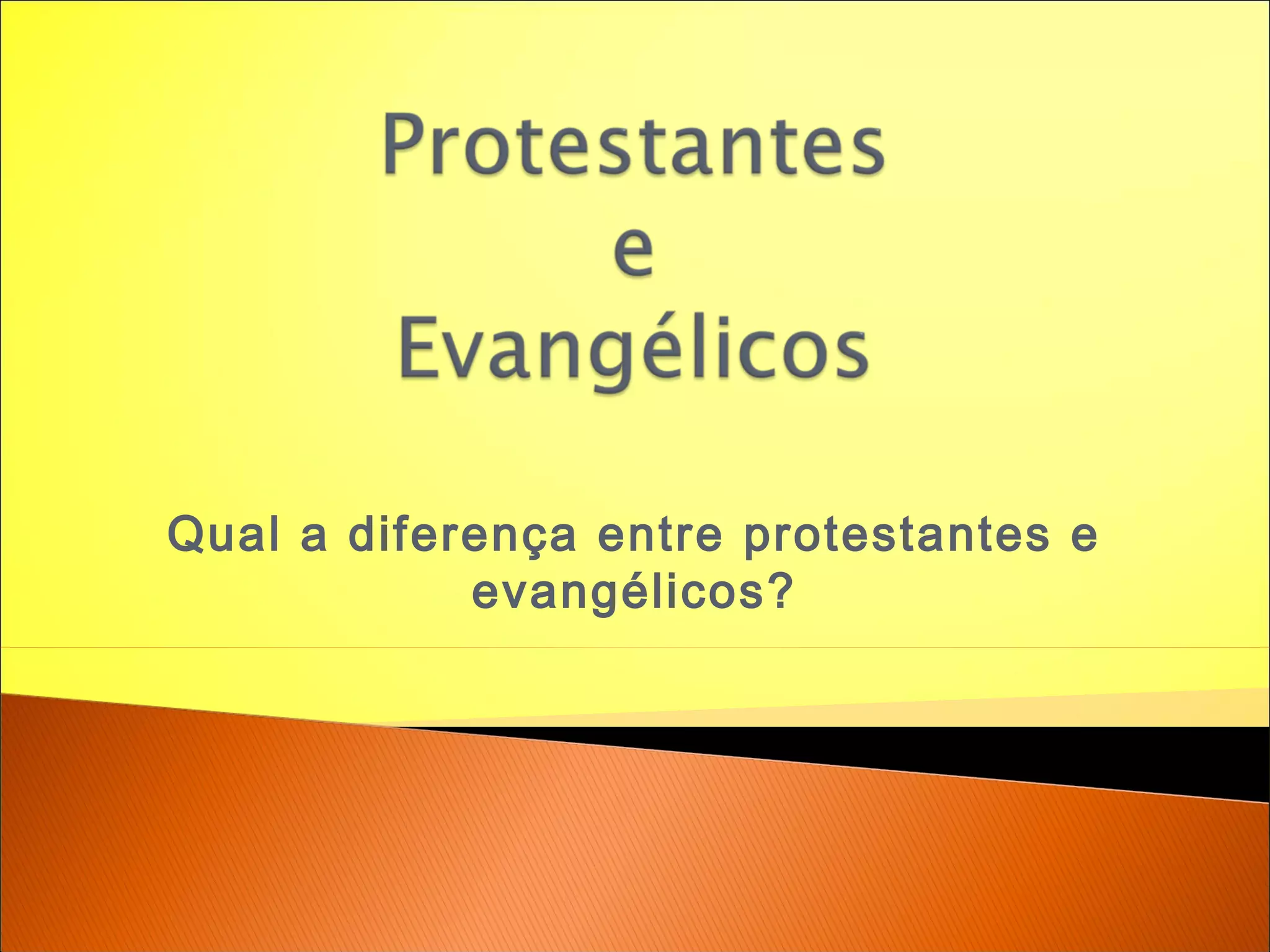 Protestantes
e
Evangélicos

Qual a diferença entre protestantes e evangélicos?